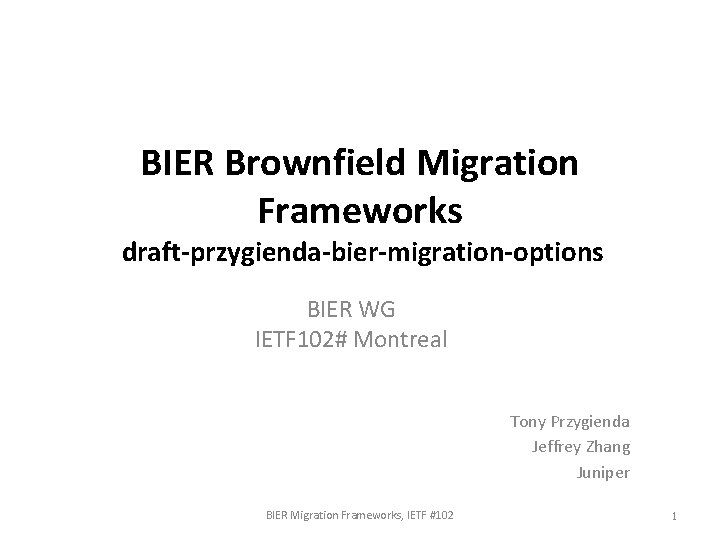 BIER Brownfield Migration Frameworks
draft-przygienda-bier-migration-options

BIER WG
IETF102# Montreal

Tony Przygienda
Jeffrey Zhang
Juniper

BIER Migration Frameworks, IETF #102

1